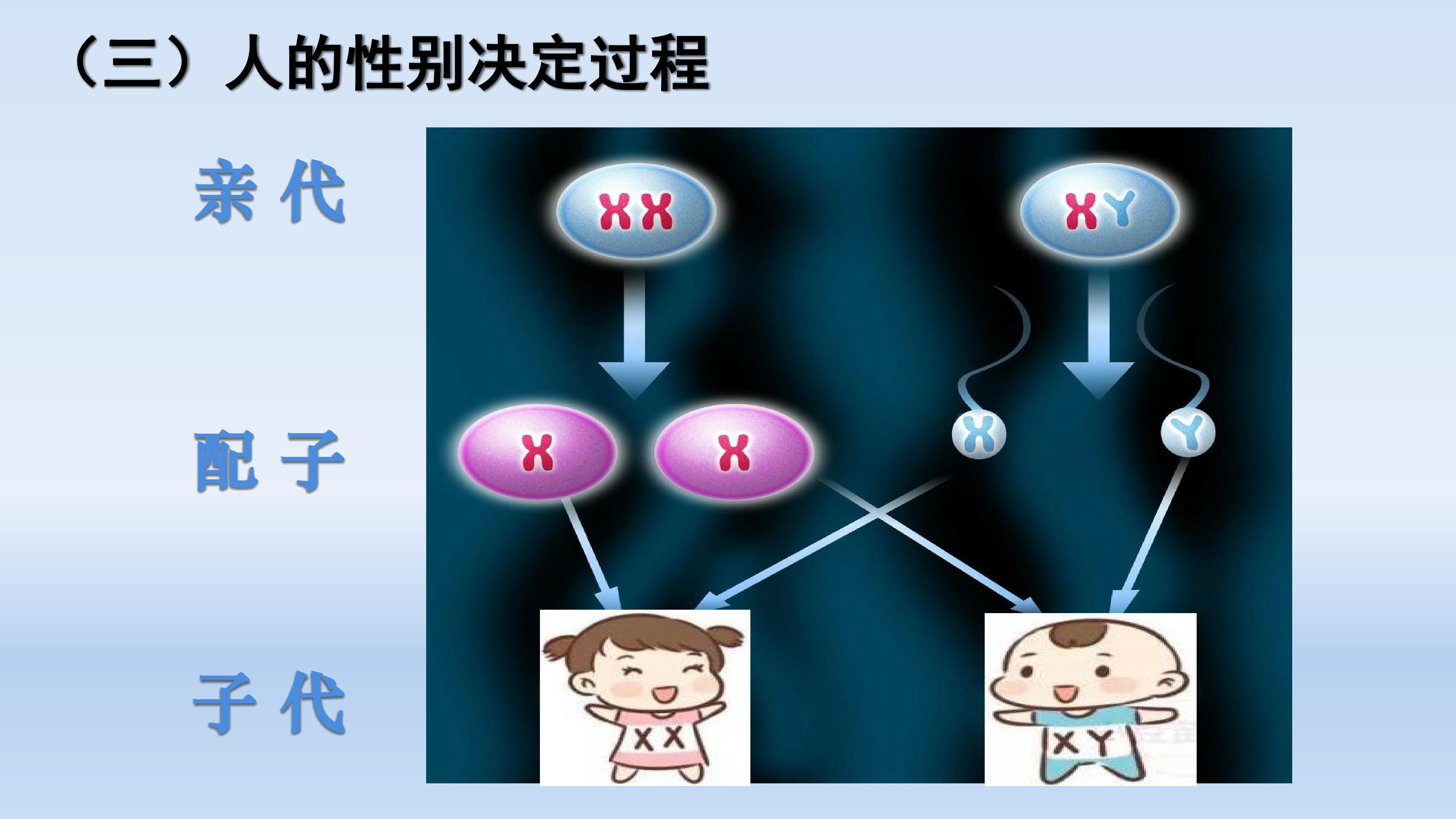 （三）人的性别决定过程

亲 代

配 子

子 代

XX

XY

X

X

X

Y

XX

XY